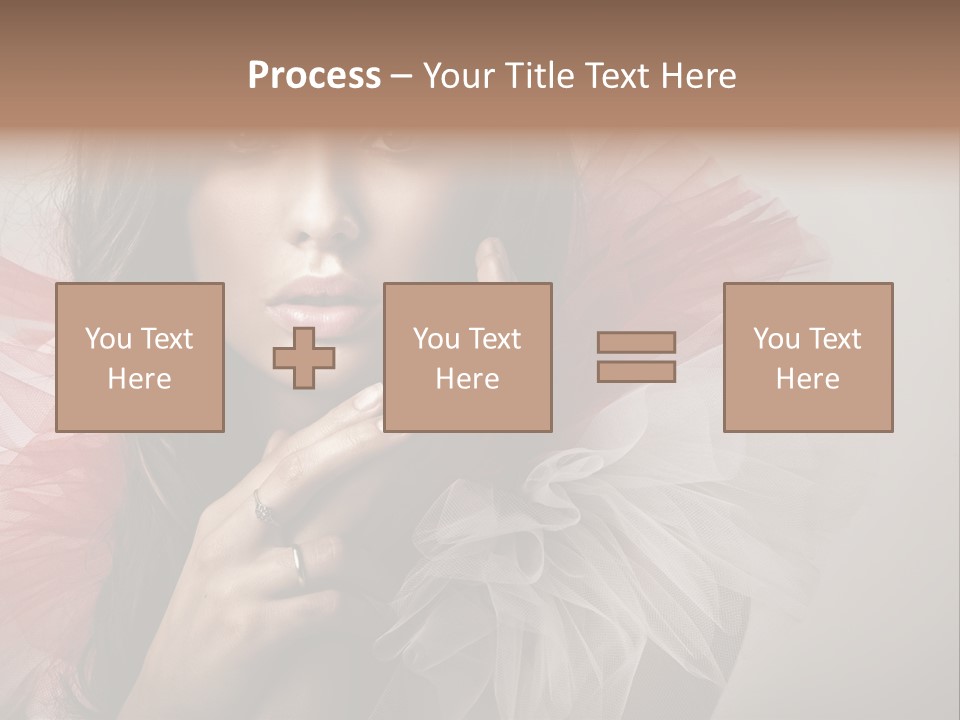 Process – Your Title Text Here

You Text Here

You Text Here

You Text Here